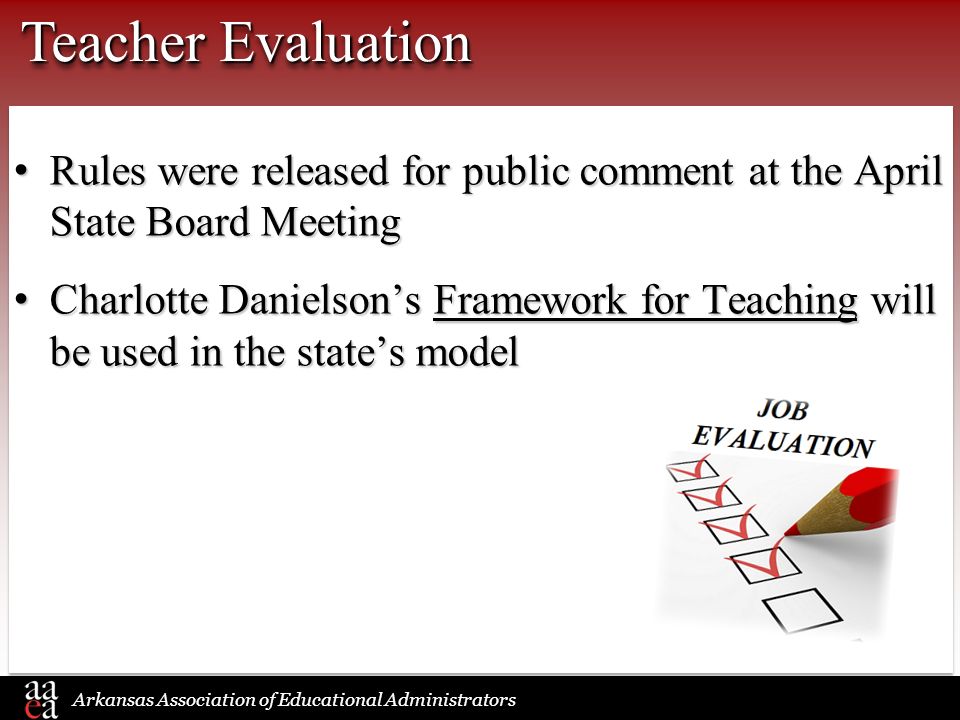 Teacher Evaluation

• Rules were released for public comment at the April State Board Meeting

• Charlotte Danielson's Framework for Teaching will be used in the state's model

JOB EVALUATION

aa
ea Arkansas Association of Educational Administrators